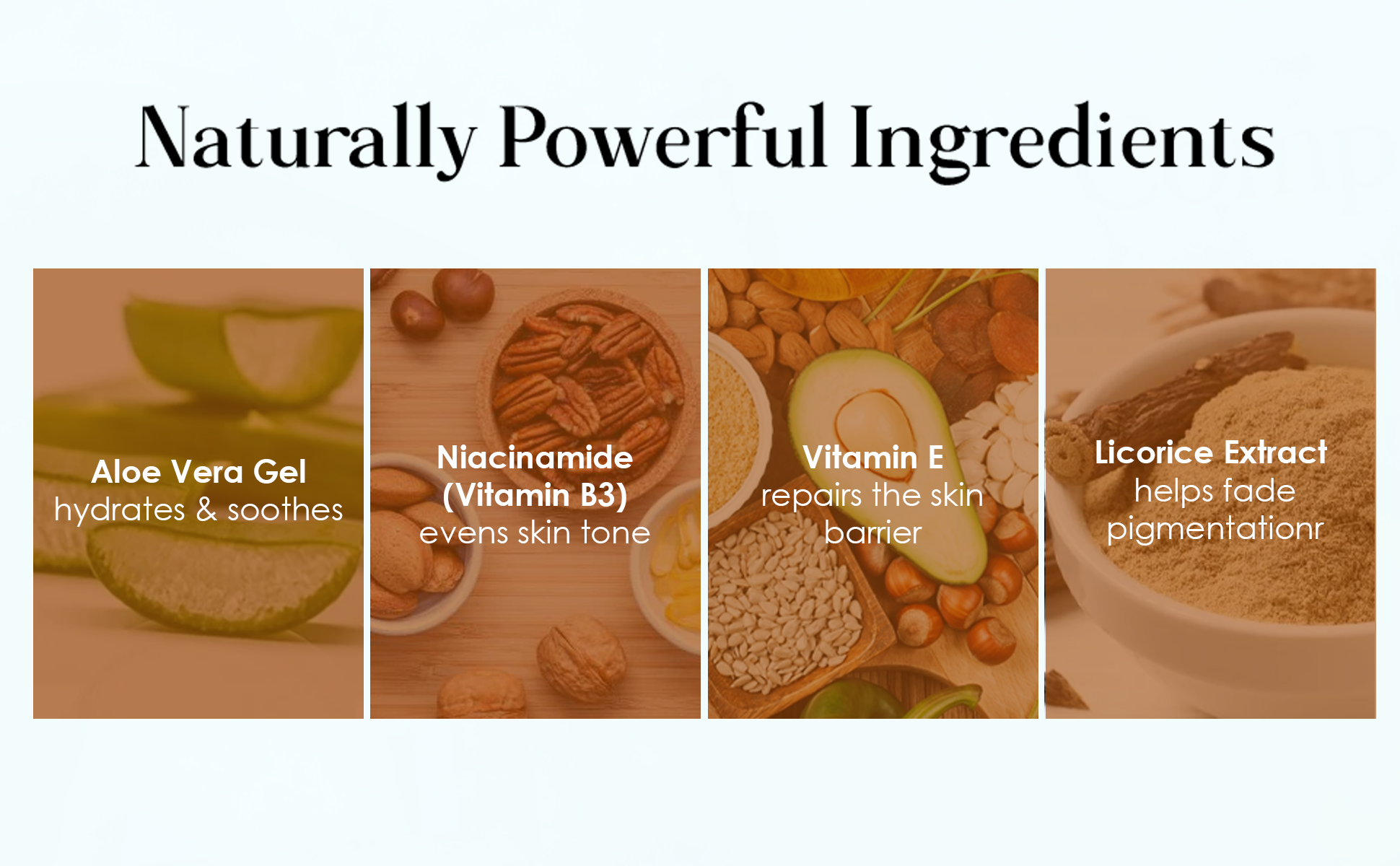 Naturally Powerful Ingredients

Aloe Vera Gel
hydrates & soothes

Niacinamide
(Vitamin B3)
evens skin tone

Vitamin E
repairs the skin
barrier

Licorice Extract
helps fade
pigmentationr